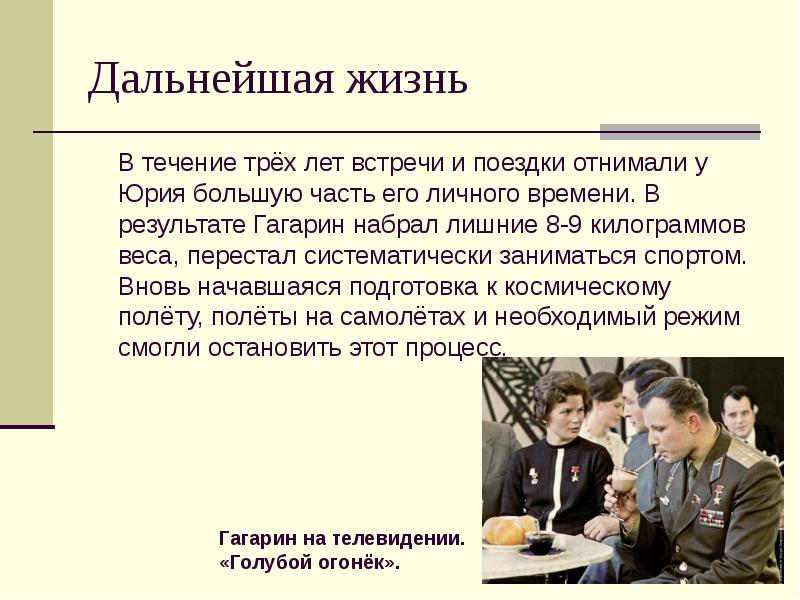 Дальнейшая жизнь

В течение трёх лет встречи и поездки отнимали у Юрия большую часть его личного времени. В результате Гагарин набрал лишние 8-9 килограммов веса, перестал систематически заниматься спортом. Вновь начавшаяся подготовка к космическому полёту, полёты на самолётах и необходимый режим смогли остановить этот процесс.

Гагарин на телевидении.
«Голубой огонёк».